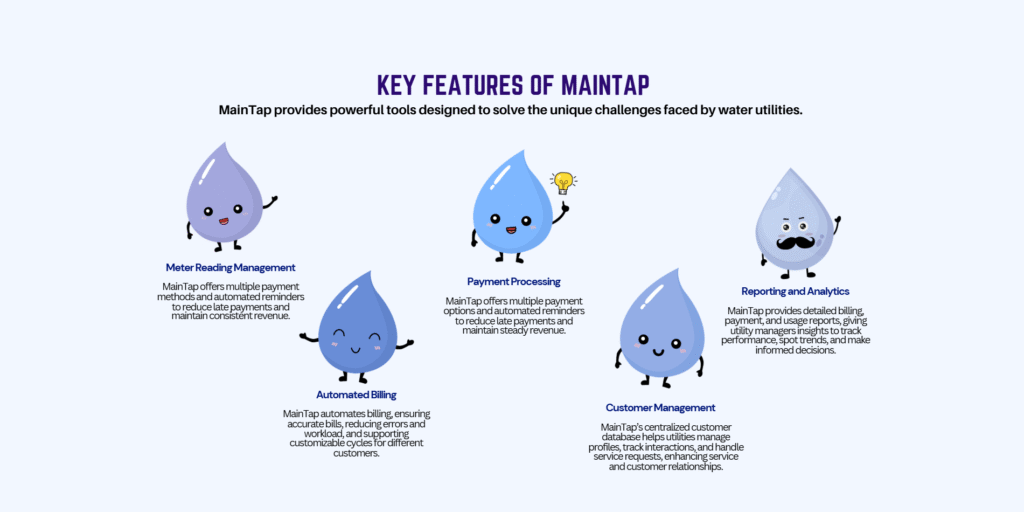 KEY FEATURES OF MAINTAP

MainTap provides powerful tools designed to solve the unique challenges faced by water utilities.

Meter Reading Management

MainTap offers multiple payment methods and automated reminders to reduce late payments and maintain consistent revenue.

Automated Billing

MainTap automates billing, ensuring accurate bills, reducing errors and workload, and supporting customizable cycles for different customers.

Payment Processing

MainTap offers multiple payment options and automated reminders to reduce late payments and maintain steady revenue.

Customer Management

MainTap's centralized customer database helps utilities manage profiles, track interactions, and handle service requests, enhancing service and customer relationships.

Reporting and Analytics

MainTap provides detailed billing, payment, and usage reports, giving utility managers insights to track performance, spot trends, and make informed decisions.